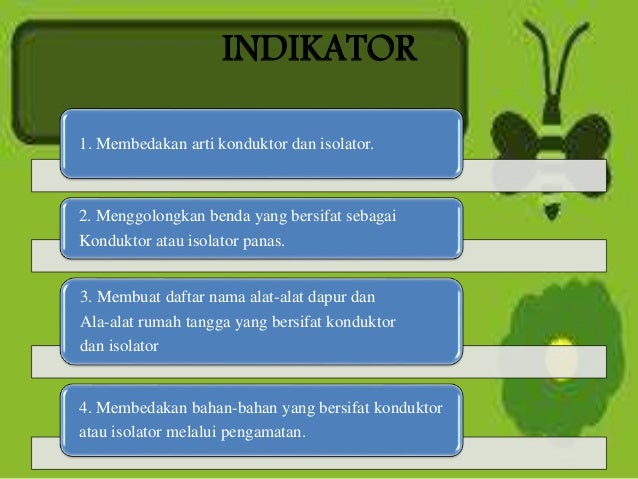 INDIKATOR

1. Membedakan arti konduktor dan isolator.

2. Menggolongkan benda yang bersifat sebagai Konduktor atau isolator panas.

3. Membuat daftar nama alat-alat dapur dan Ala-alat rumah tangga yang bersifat konduktor dan isolator

4. Membedakan bahan-bahan yang bersifat konduktor atau isolator melalui pengamatan.